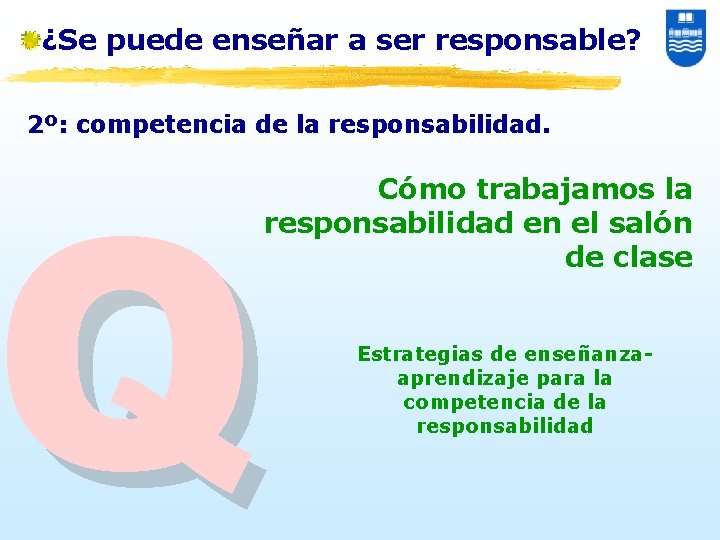 ¿Se puede enseñar a ser responsable?

2º: competencia de la responsabilidad.

Cómo trabajamos la responsabilidad en el salón de clase

Q

Estrategias de enseñanza-aprendizaje para la competencia de la responsabilidad